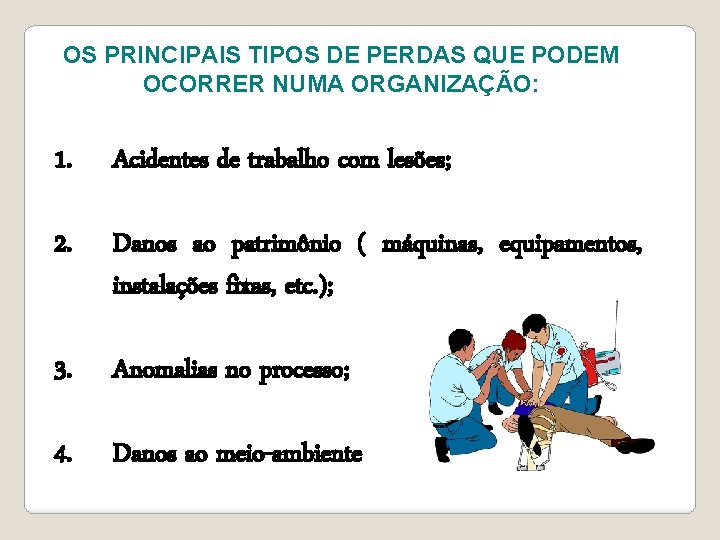 OS PRINCIPAIS TIPOS DE PERDAS QUE PODEM OCORRER NUMA ORGANIZAÇÃO:

1. Acidentes de trabalho com lesões;

2. Danos ao patrimônio ( máquinas, equipamentos, instalações fixas, etc.);

3. Anomalias no processo;

4. Danos ao meio-ambiente